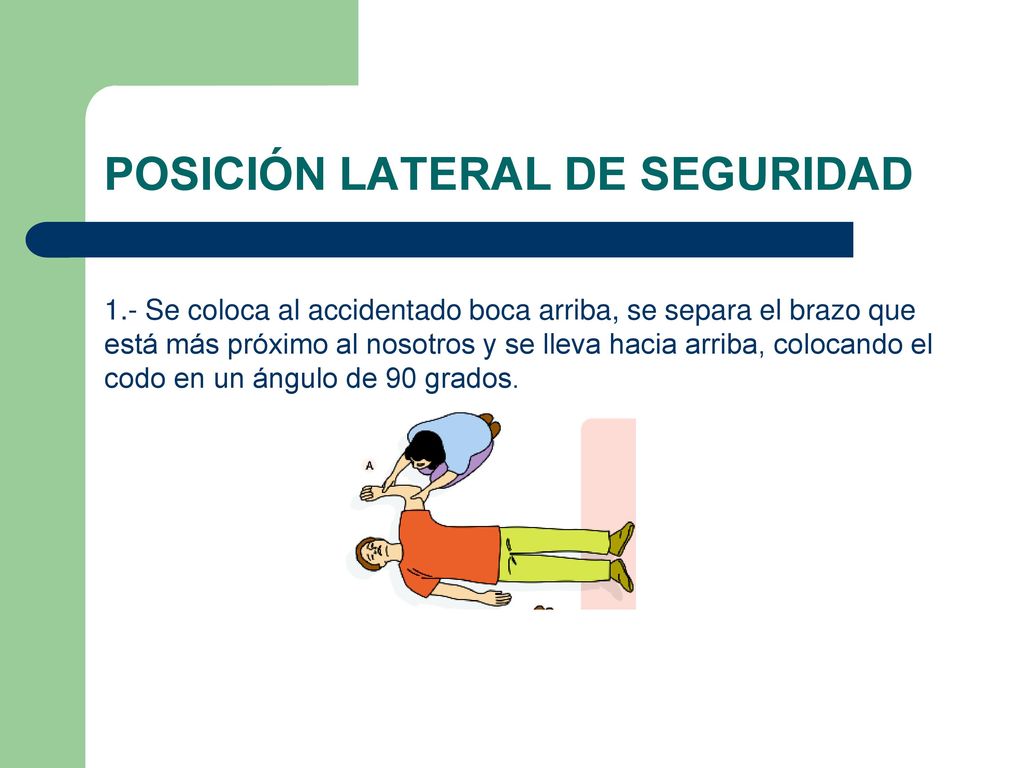 POSICIÓN LATERAL DE SEGURIDAD

1.- Se coloca al accidentado boca arriba, se separa el brazo que está más próximo al nosotros y se lleva hacia arriba, colocando el codo en un ángulo de 90 grados.

A